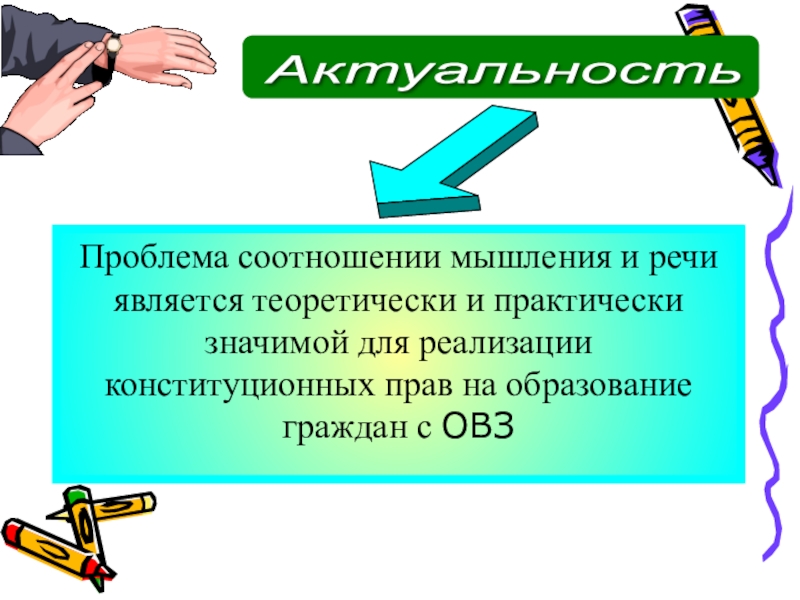 Актуальность

Проблема соотношении мышления и речи является теоретически и практически значимой для реализации конституционных прав на образование граждан с ОВЗ